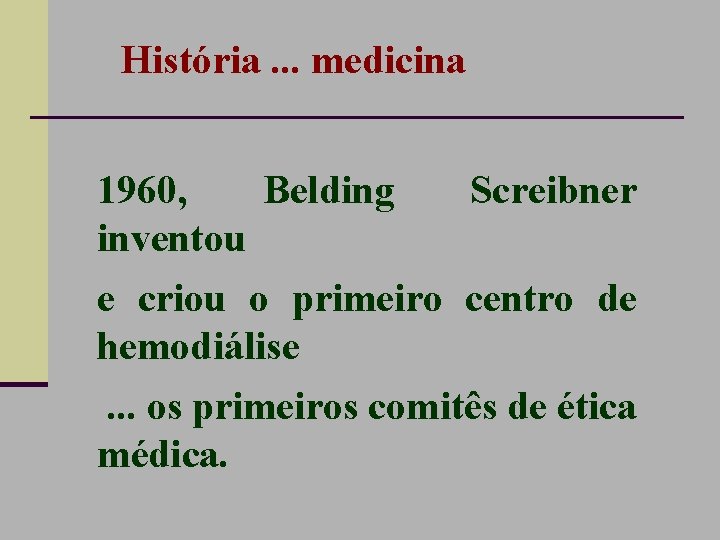 História ... medicina

1960, Belding Screibner inventou

e criou o primeiro centro de hemodiálise

... os primeiros comitês de ética médica.